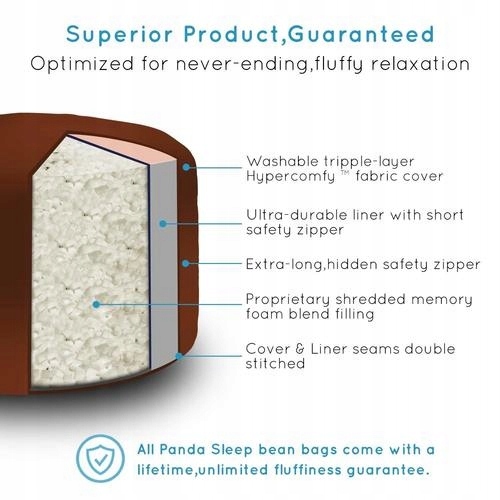 Superior Product,Guaranteed
Optimized for never-ending,fluffy relaxation

Washable tripple-layer Hypercomfy ™ fabric cover

Ultra-durable liner with short safety zipper

Extra-long,hidden safety zipper

Proprietary shredded memory foam blend filling

Cover & Liner seams double stitched

All Panda Sleep bean bags come with a lifetime,unlimited fluffiness guarantee.